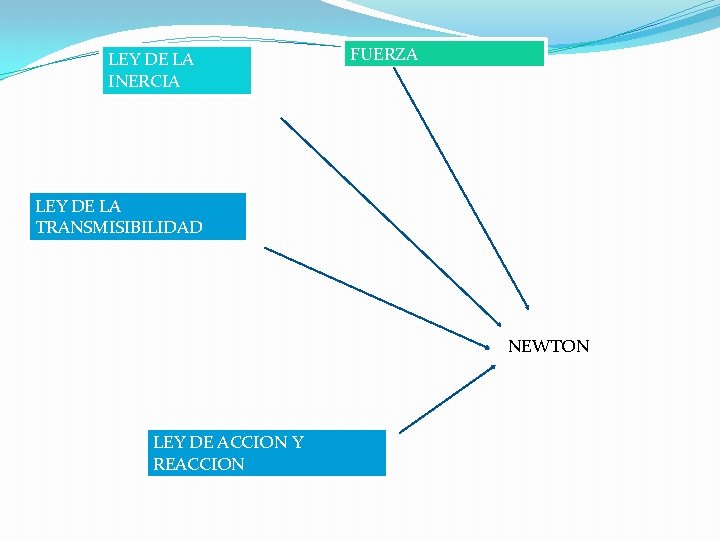 LEY DE LA INERCIA

FUERZA

LEY DE LA TRANSMISIBILIDAD

NEWTON

LEY DE ACCION Y REACCION